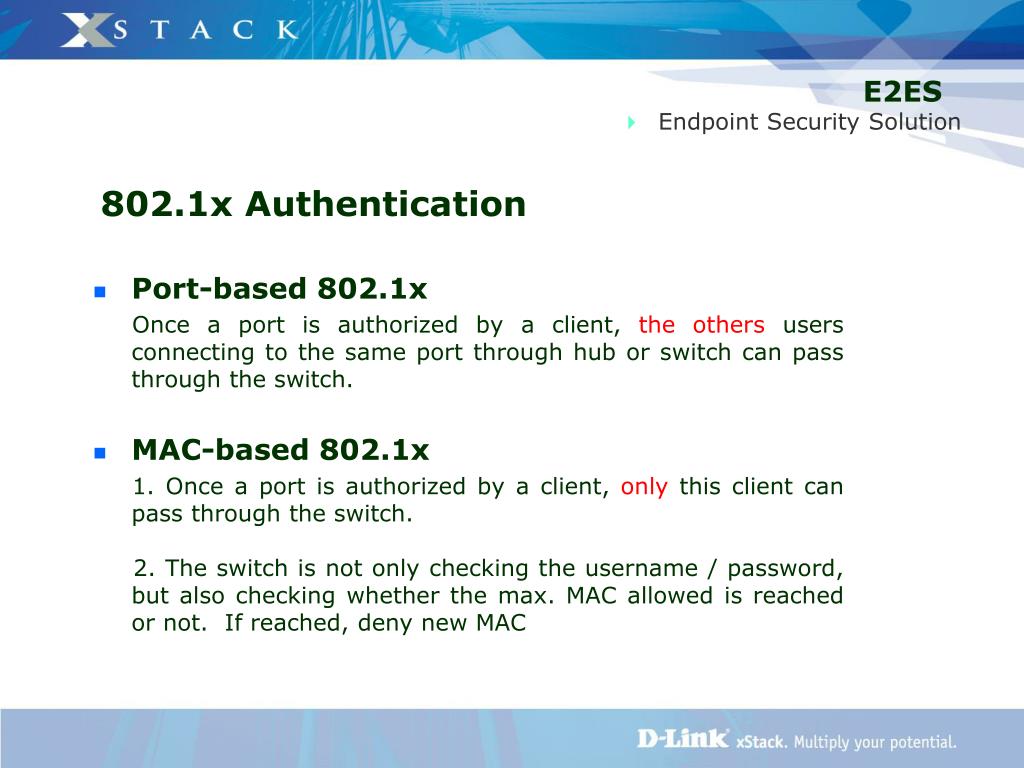 XSTACK

E2ES

Endpoint Security Solution

802.1x Authentication

Port-based 802.1x

Once a port is authorized by a client, the others users connecting to the same port through hub or switch can pass through the switch.

MAC-based 802.1x

1. Once a port is authorized by a client, only this client can pass through the switch.

2. The switch is not only checking the username / password, but also checking whether the max. MAC allowed is reached or not. If reached, deny new MAC

D-Link xStack. Multiply your potential.